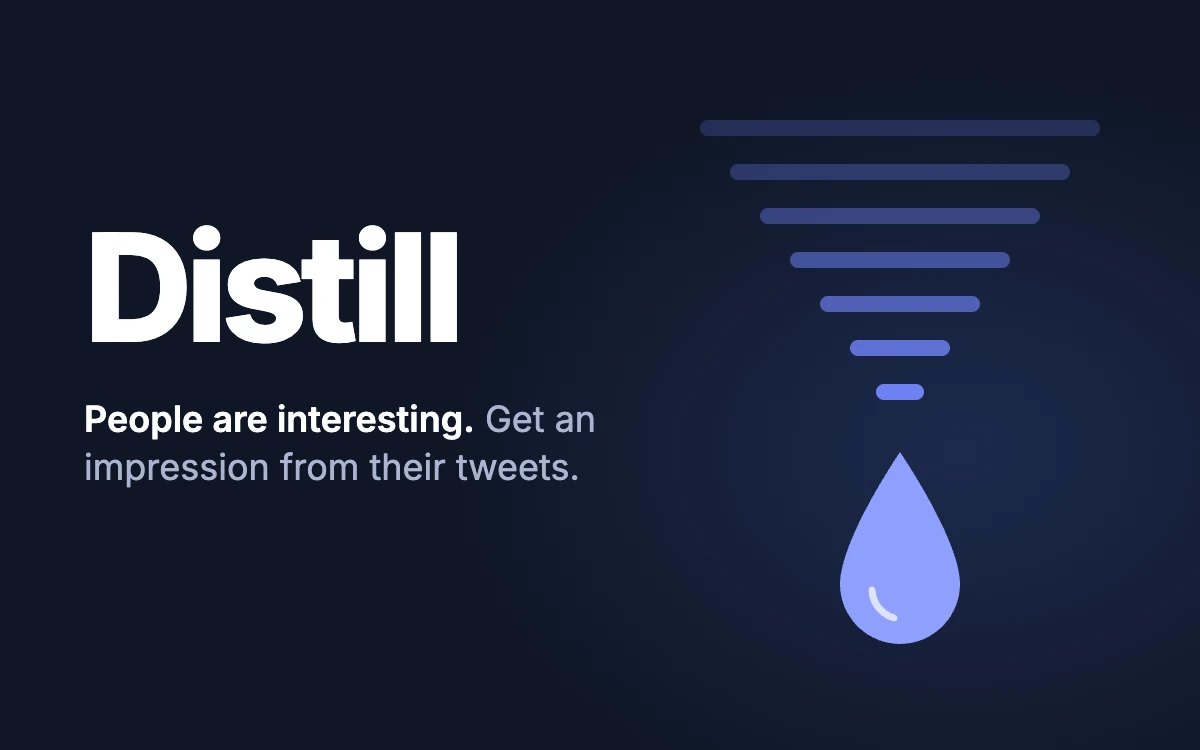 Distill

People are interesting. Get an impression from their tweets.